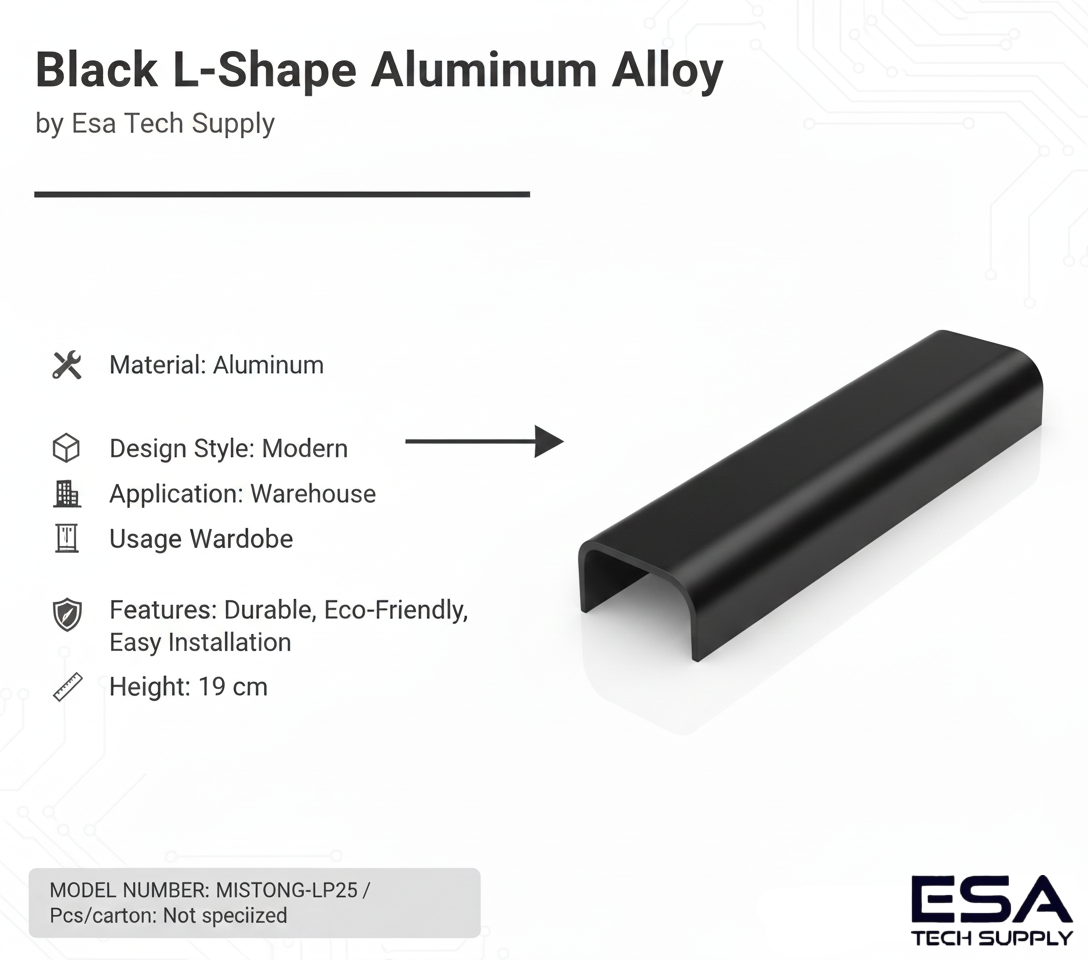 Black L-Shape Aluminum Alloy
by Esa Tech Supply

Material: Aluminum

Design Style: Modern
Application: Warehouse
Usage Wardobe

Features: Durable, Eco-Friendly, Easy Installation
Height: 19 cm

MODEL NUMBER: MISTONG-LP25 / Pcs/carton: Not speciized

ESA
TECH SUPPLY